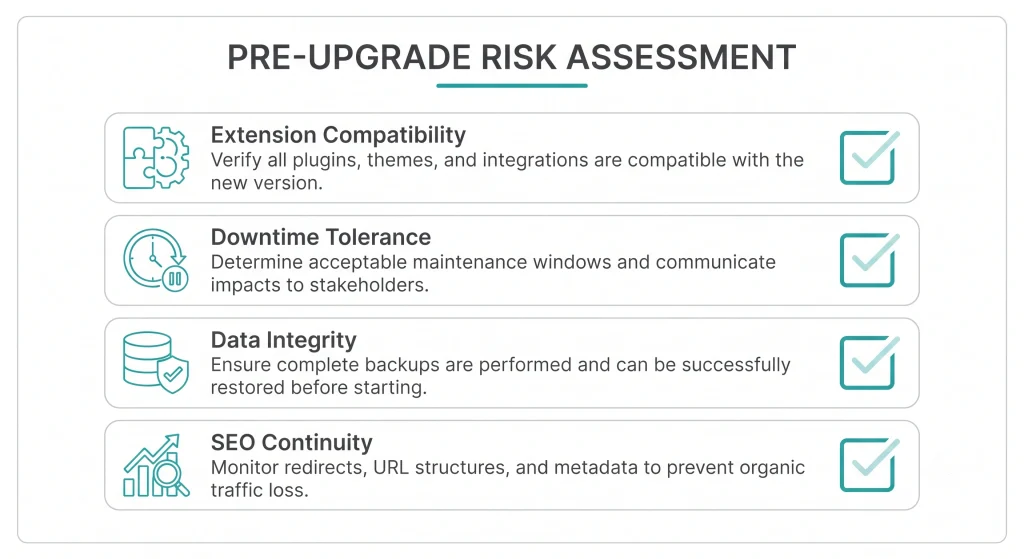 PRE-UPGRADE RISK ASSESSMENT

Extension Compatibility
Verify all plugins, themes, and integrations are compatible with the new version.

Downtime Tolerance
Determine acceptable maintenance windows and communicate impacts to stakeholders.

Data Integrity
Ensure complete backups are performed and can be successfully restored before starting.

SEO Continuity
Monitor redirects, URL structures, and metadata to prevent organic traffic loss.